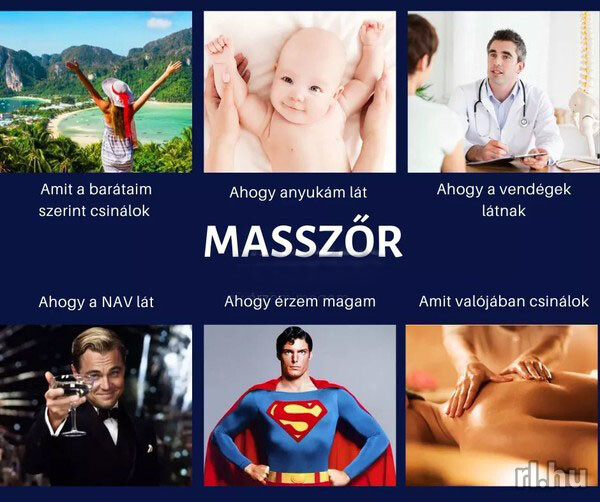 Amit a barátaim szerint csinálok

Ahogy anyukám lát

Ahogy a vendégek látnak

MASSZŐR

Ahogy a NAV lát

Ahogy érzem magam

Amit valójában csinálok

S

rl.hu